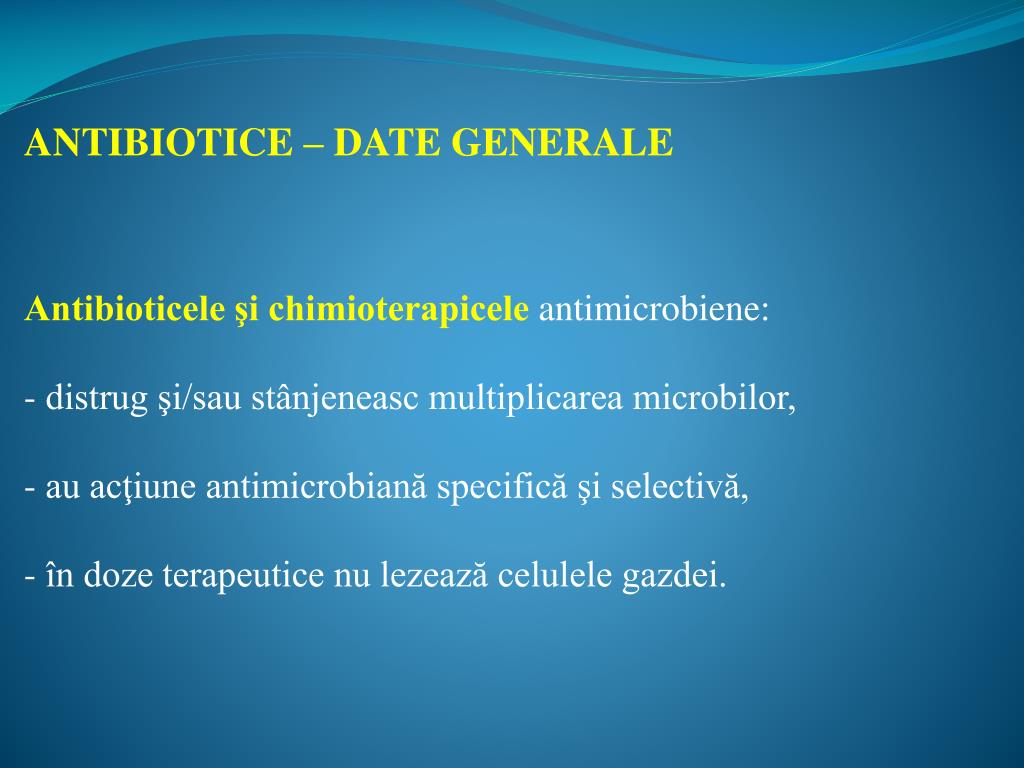 ANTIBIOTICE – DATE GENERALE

Antibioticele şi chimioterapicele antimicrobiene:

- distrug şi/sau stânjeneasc multiplicarea microbilor,

- au acţiune antimicrobiană specifică şi selectivă,

- în doze terapeutice nu lezează celulele gazdei.